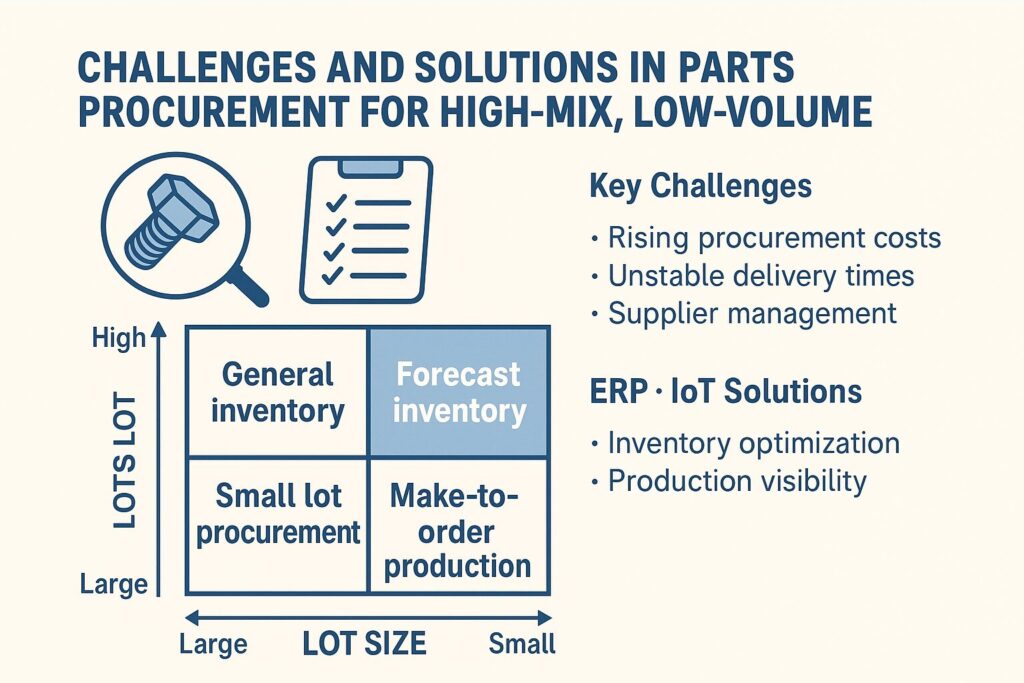 CHALLENGES AND SOLUTIONS IN PARTS PROCUREMENT FOR HIGH-MIX, LOW-VOLUME

High

LOTS LOT

Large

| General inventory | Forecast inventory |
|---|---|
| Small lot procurement | Make-to-order production |

Large LOT SIZE Small

Key Challenges

· Rising procurement costs
· Unstable delivery times
· Supplier management

ERP · IoT Solutions

· Inventory optimization
· Production visibility